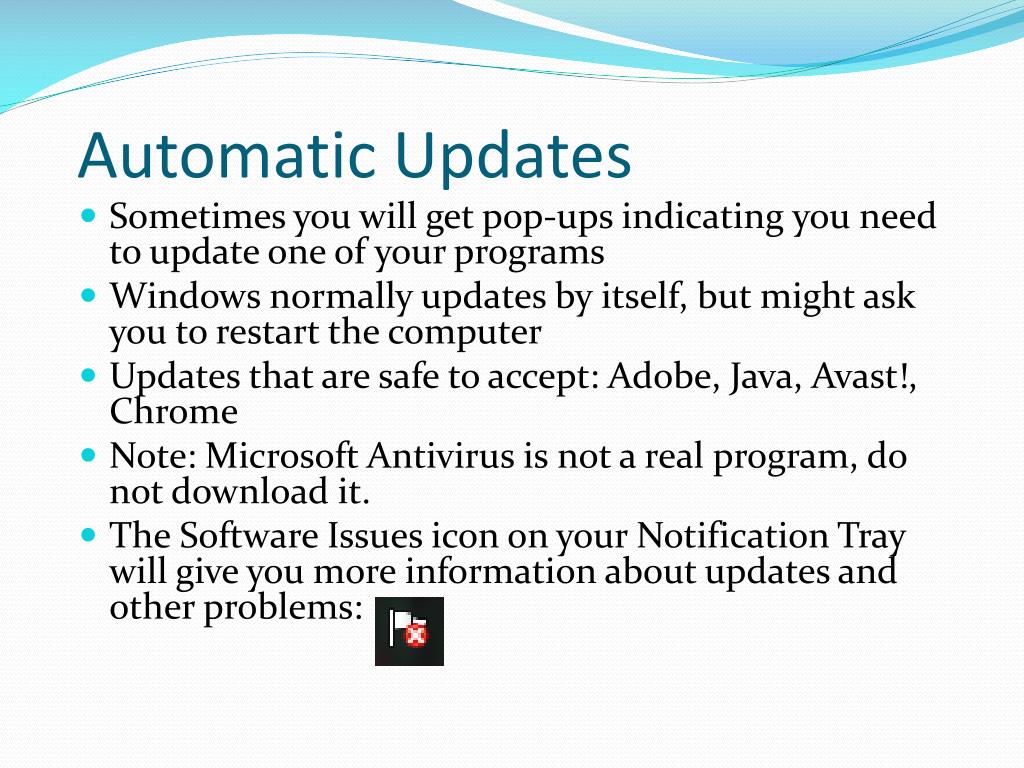 Automatic Updates

- Sometimes you will get pop-ups indicating you need to update one of your programs
- Windows normally updates by itself, but might ask you to restart the computer
- Updates that are safe to accept: Adobe, Java, Avast!, Chrome
- Note: Microsoft Antivirus is not a real program, do not download it.
- The Software Issues icon on your Notification Tray will give you more information about updates and other problems: